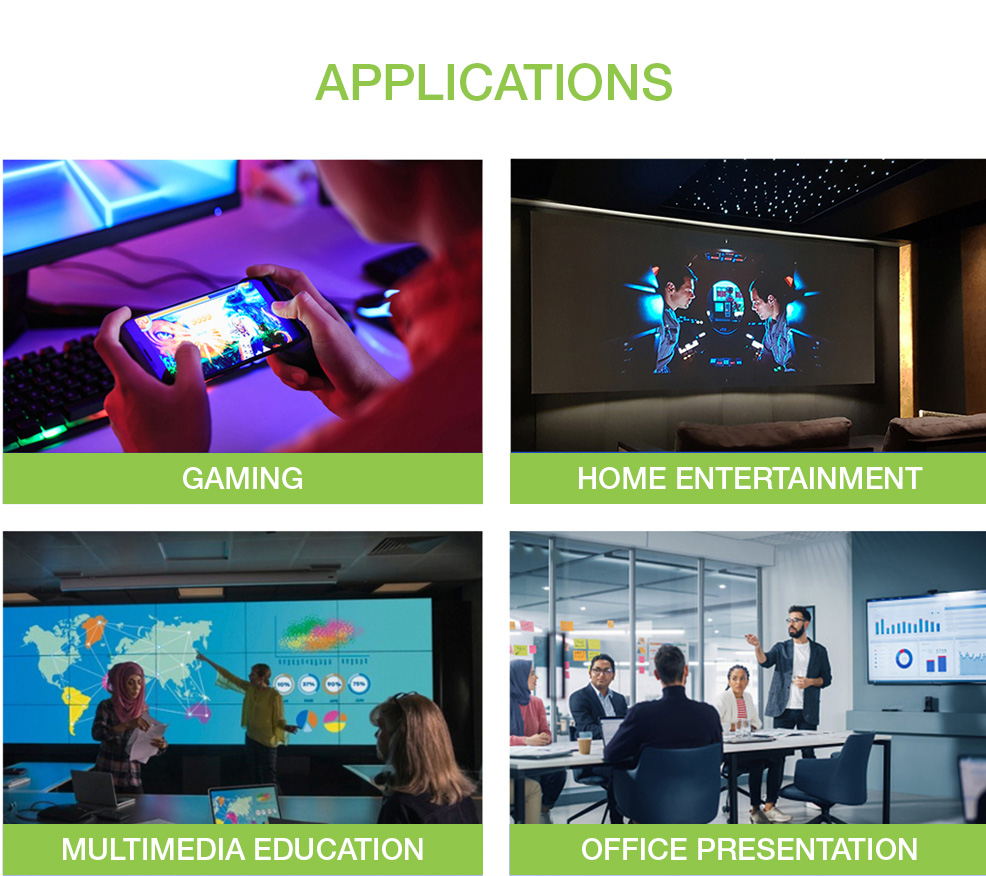 APPLICATIONS

GAMING

HOME ENTERTAINMENT

MULTIMEDIA EDUCATION

OFFICE PRESENTATION